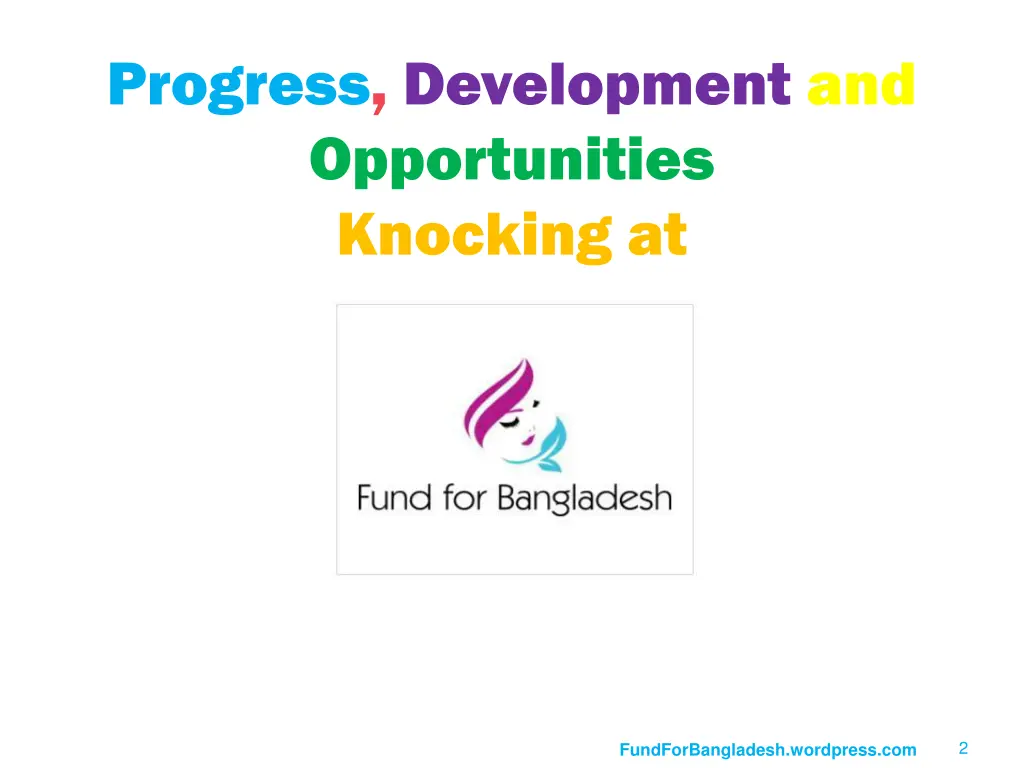 Progress, Development and Opportunities Knocking at

Fund for Bangladesh

FundForBangladesh.wordpress.com

2